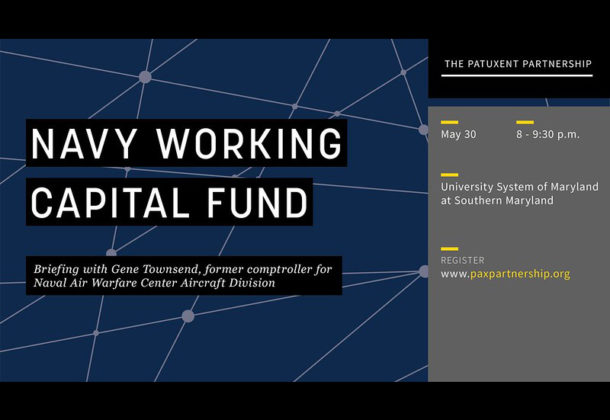 NAVY WORKING CAPITAL FUND

Briefing with Gene Townsend, former comptroller for Naval Air Warfare Center Aircraft Division

THE PATUXENT PARTNERSHIP

May 30

8 - 9:30 p.m.

University System of Maryland at Southern Maryland

REGISTER
www.paxpartnership.org